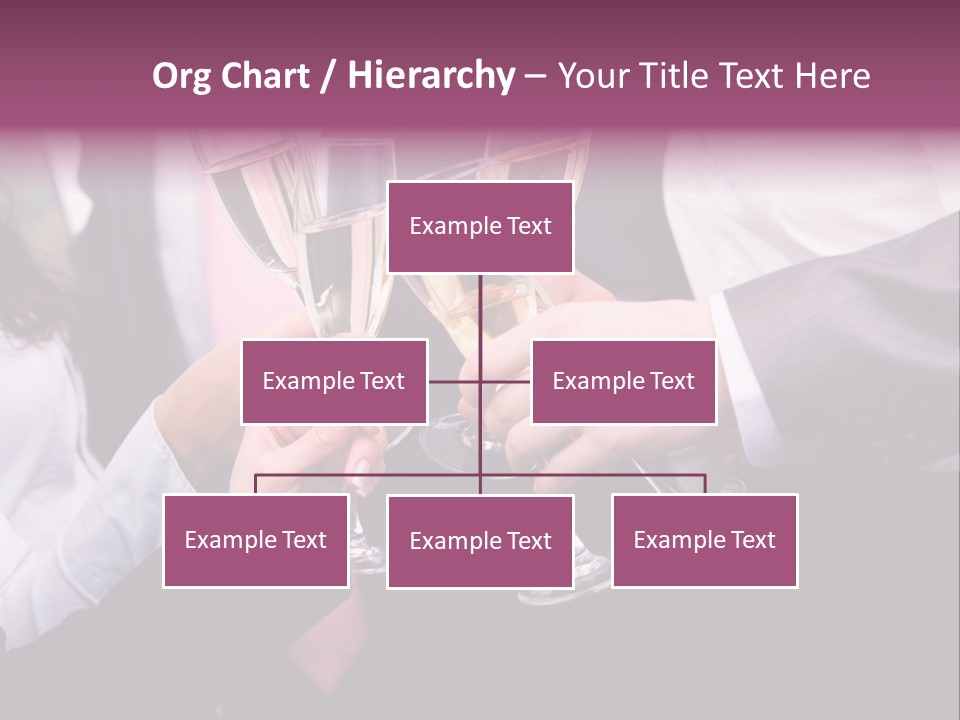 Org Chart / Hierarchy – Your Title Text Here

Example Text

Example Text

Example Text

Example Text

Example Text

Example Text